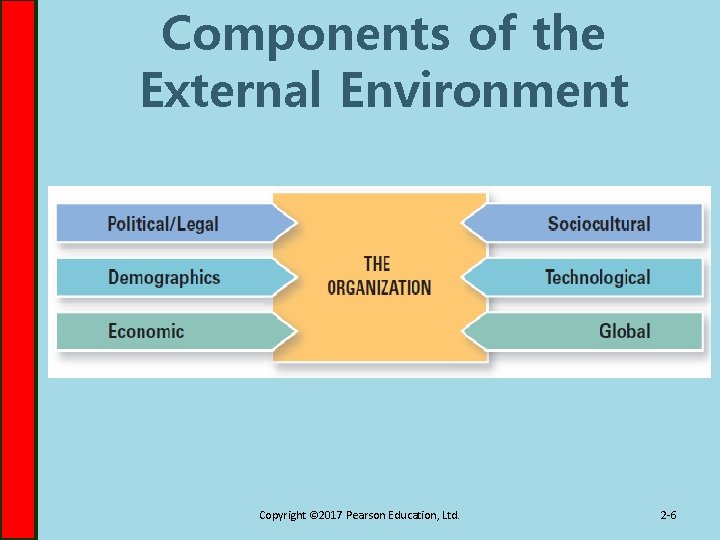 Components of the External Environment

Political/Legal

Demographics

Economic

THE ORGANIZATION

Sociocultural

Technological

Global

Copyright ©2017 Pearson Education, Ltd.

2-6